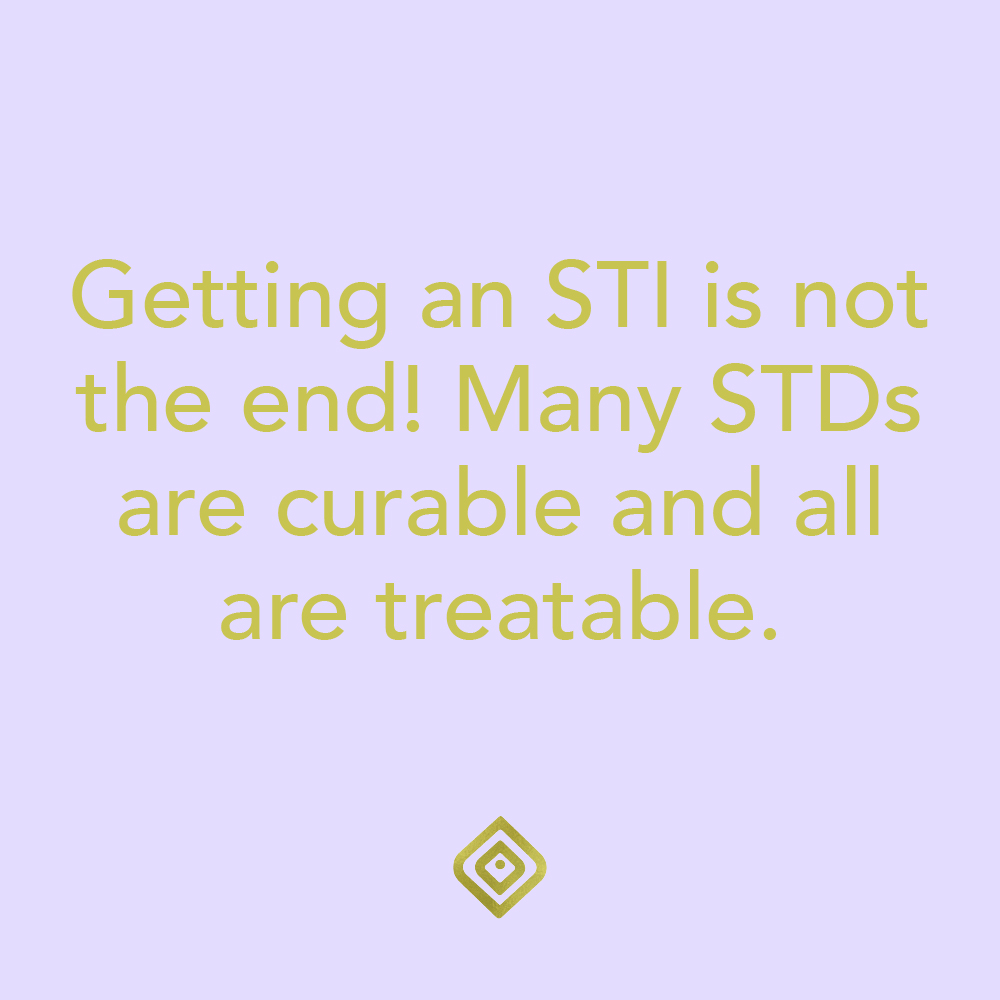 Getting an STI is not the end! Many STDs are curable and all are treatable.